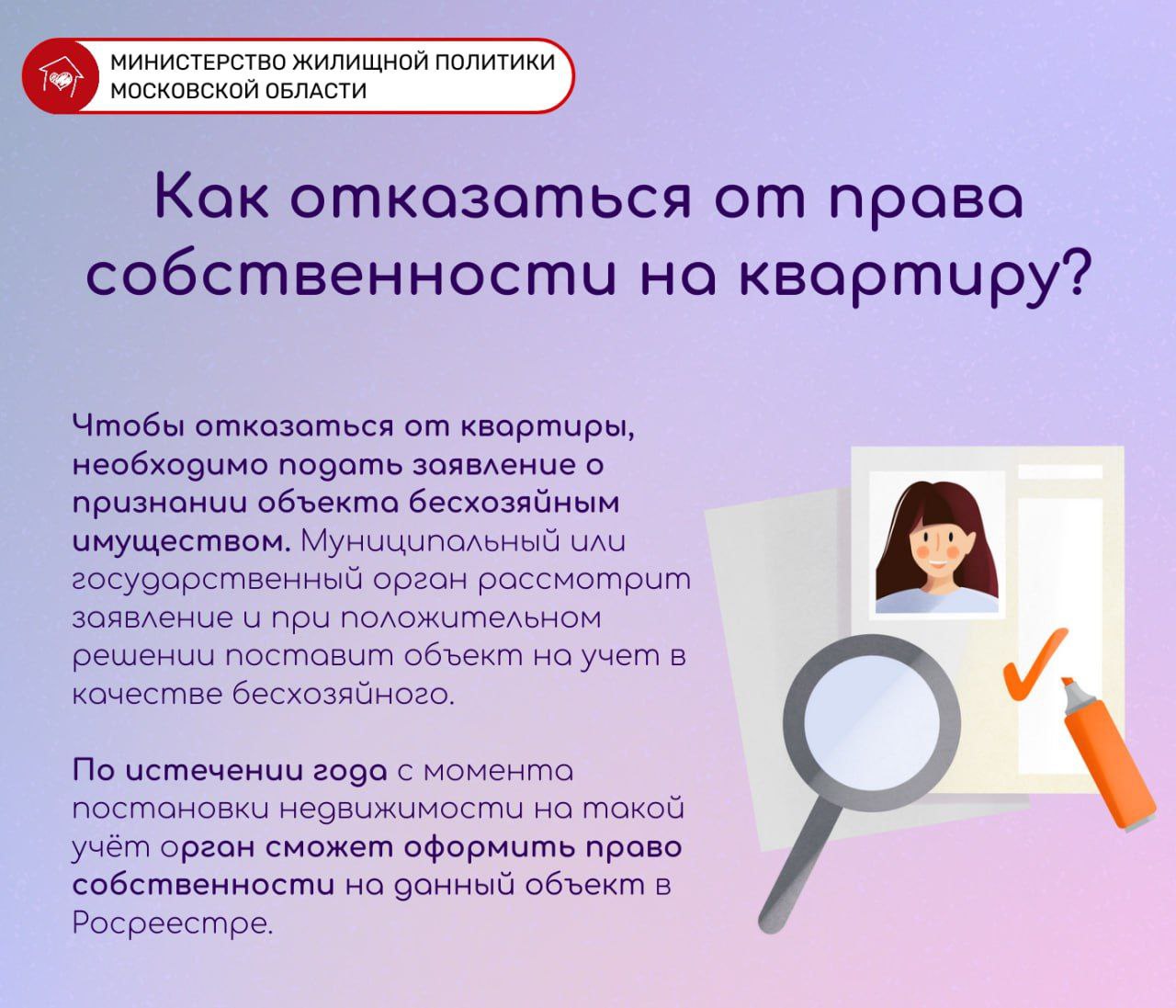 МИНИСТЕРСТВО ЖИЛИЩНОЙ ПОЛИТИКИ
МОСКОВСКОЙ ОБЛАСТИ

Как отказаться от права собственности на квартиру?

Чтобы отказаться от квартиры, необходимо подать заявление о признании объекта бесхозяйным имуществом. Муниципальный или государственный орган рассмотрит заявление и при положительном решении поставит объект на учет в качестве бесхозяйного.

По истечении года с момента постановки недвижимости на такой учёт орган сможет оформить право собственности на данный объект в Росреестре.